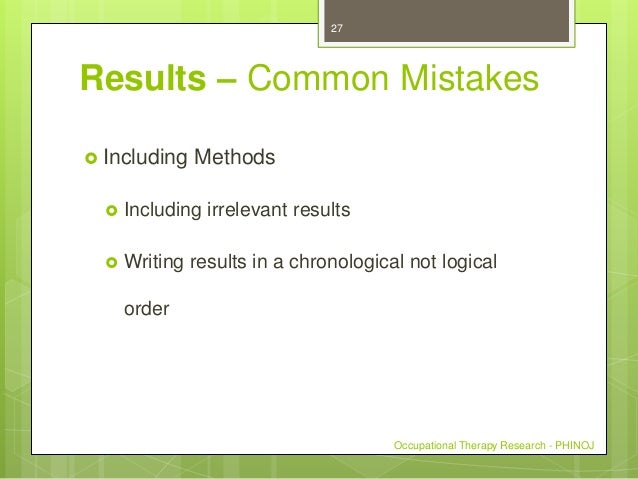 27

Results – Common Mistakes

Including Methods

Including irrelevant results

Writing results in a chronological not logical order

Occupational Therapy Research - PHINOJ